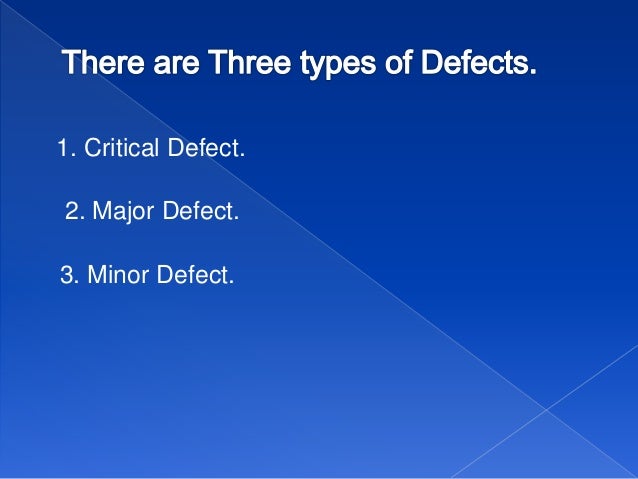 There are Three types of Defects.

1. Critical Defect.

2. Major Defect.

3. Minor Defect.